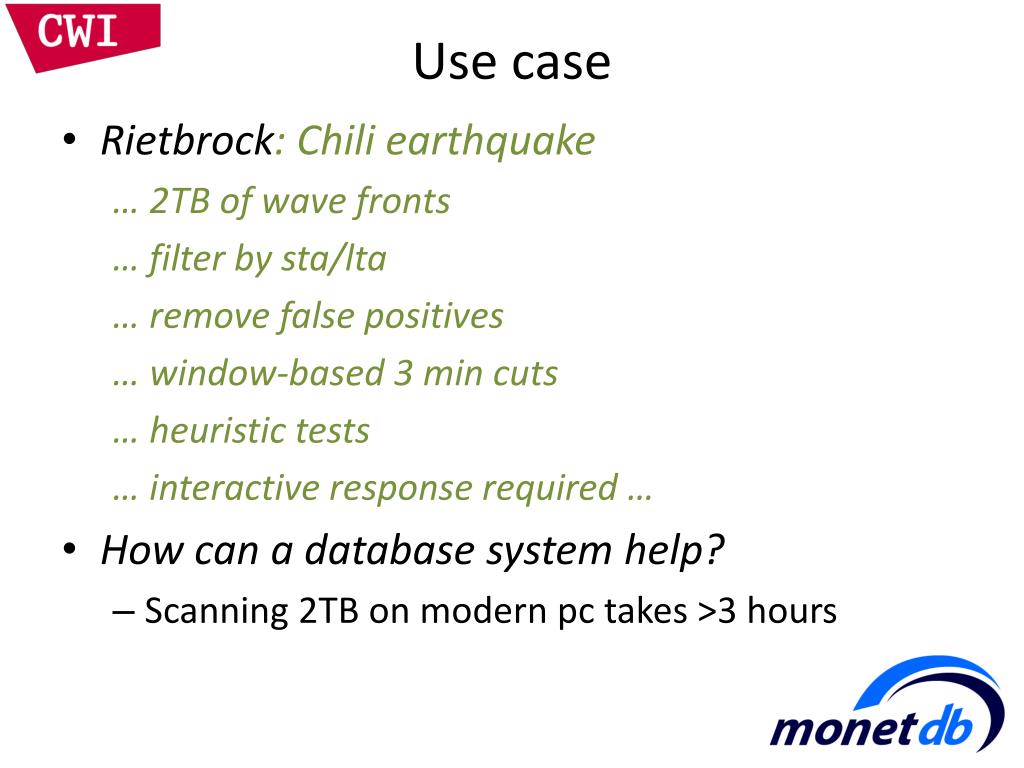 CWI

Use case

• Rietbrock: Chili earthquake

… 2TB of wave fronts

… filter by sta/lta

… remove false positives

… window-based 3 min cuts

… heuristic tests

… interactive response required …

• How can a database system help?

– Scanning 2TB on modern pc takes >3 hours

monetdb